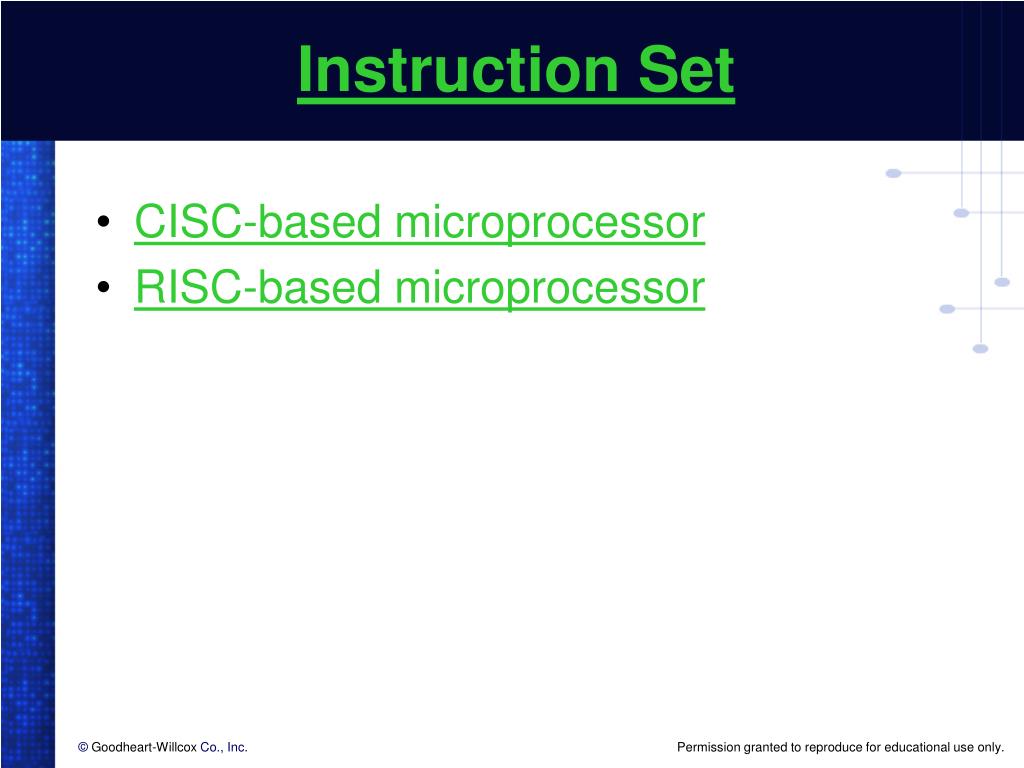 Instruction Set

• CISC-based microprocessor
• RISC-based microprocessor

© Goodheart-Willcox Co., Inc.

Permission granted to reproduce for educational use only.